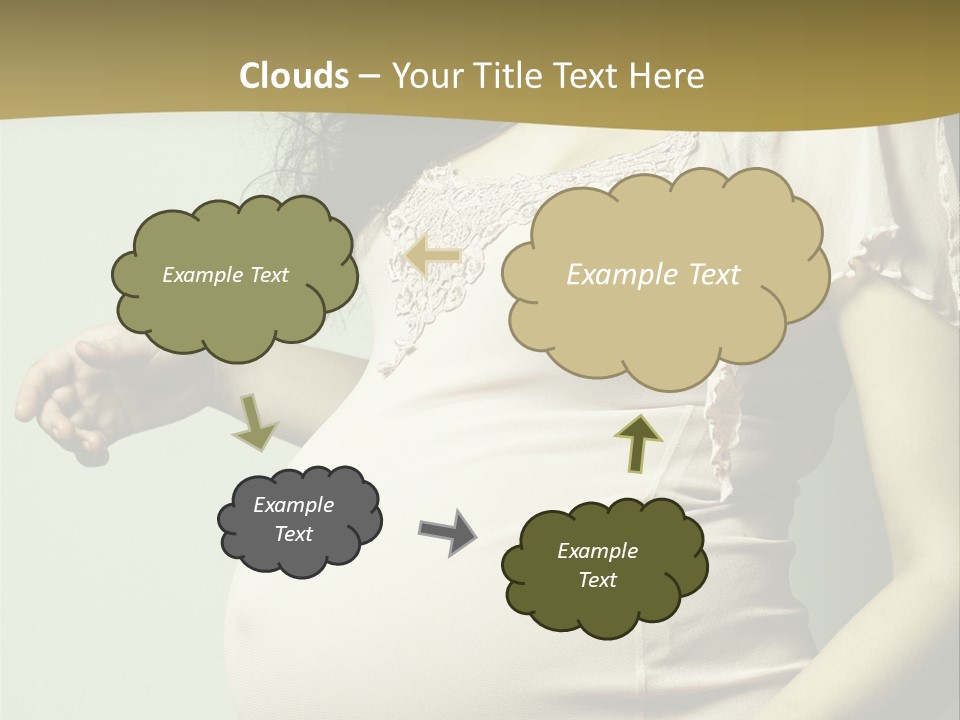 Clouds – Your Title Text Here

Example Text

Example Text

Example Text

Example Text